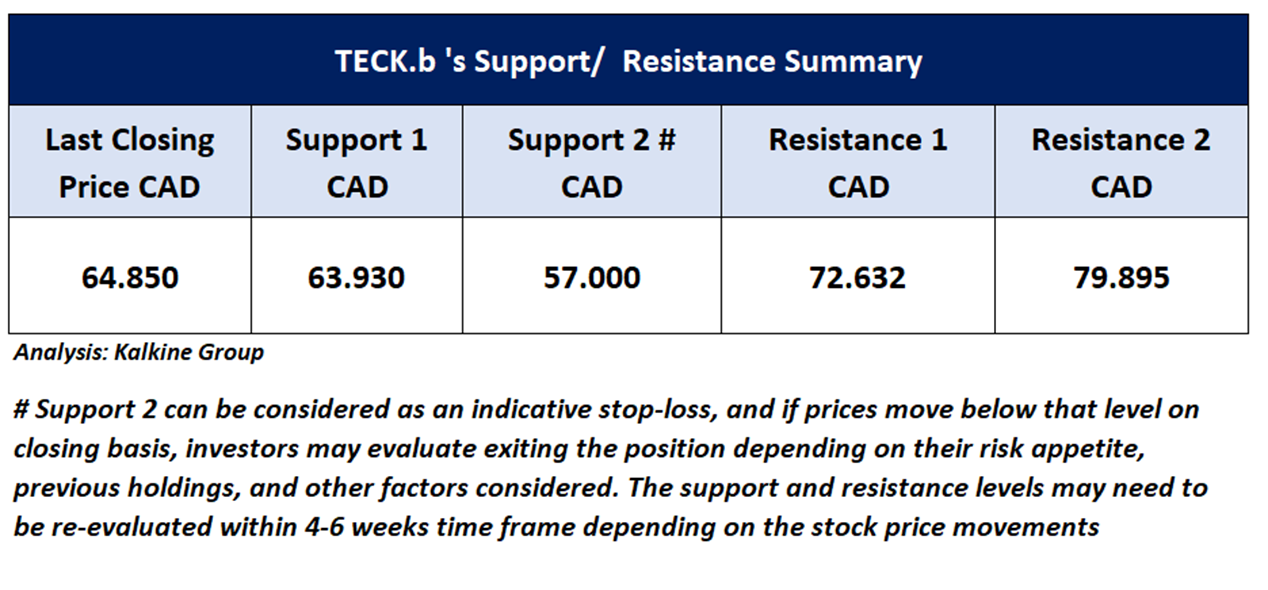 TECK.b 's Support/ Resistance Summary

| Last Closing Price CAD | Support 1 CAD | Support 2 # CAD | Resistance 1 CAD | Resistance 2 CAD |
|---|---|---|---|---|
| 64.850 | 63.930 | 57.000 | 72.632 | 79.895 |

Analysis: Kalkine Group

# Support 2 can be considered as an indicative stop-loss, and if prices move below that level on closing basis, investors may evaluate exiting the position depending on their risk appetite, previous holdings, and other factors considered. The support and resistance levels may need to be re-evaluated within 4-6 weeks time frame depending on the stock price movements